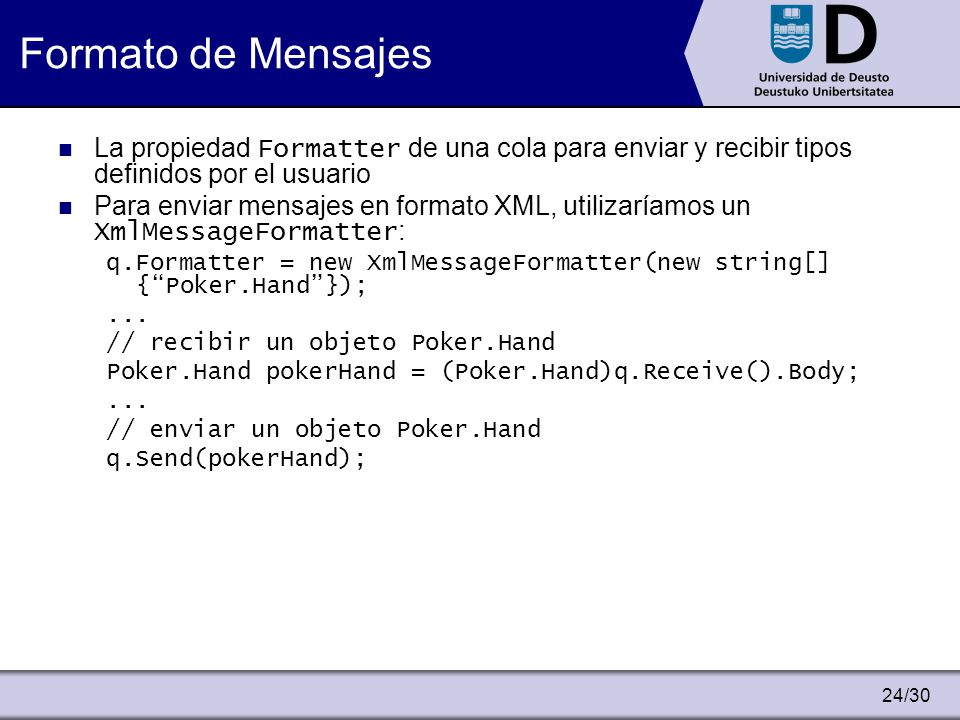 Formato de Mensajes

Universidad de Deusto
Deustuko Unibertsitatea

La propiedad Formatter de una cola para enviar y recibir tipos definidos por el usuario

Para enviar mensajes en formato XML, utilizaríamos un XmlMessageFormatter:

q.Formatter = new XmlMessageFormatter(new string[] {“Poker.Hand”});
...
// recibir un objeto Poker.Hand
Poker.Hand pokerHand = (Poker.Hand)q.Receive().Body;
...
// enviar un objeto Poker.Hand
q.Send(pokerHand);

24/30